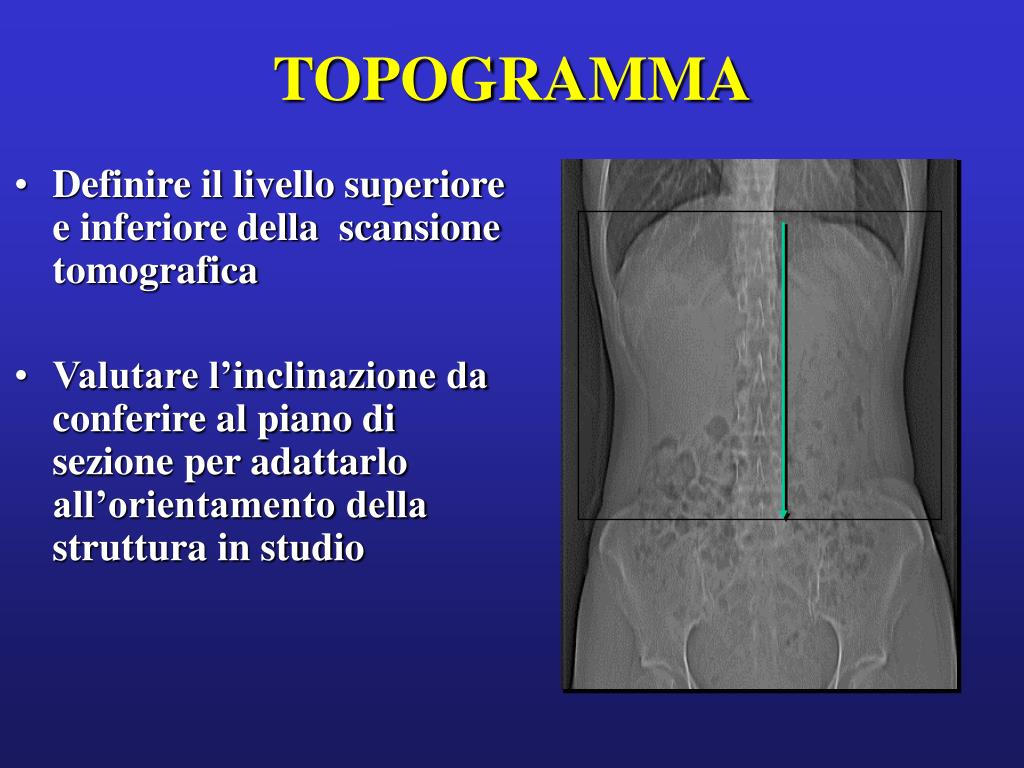 TOPOGRAMMA

• Definire il livello superiore e inferiore della scansione tomografica

• Valutare l’inclinazione da conferire al piano di sezione per adattarlo all’orientamento della struttura in studio